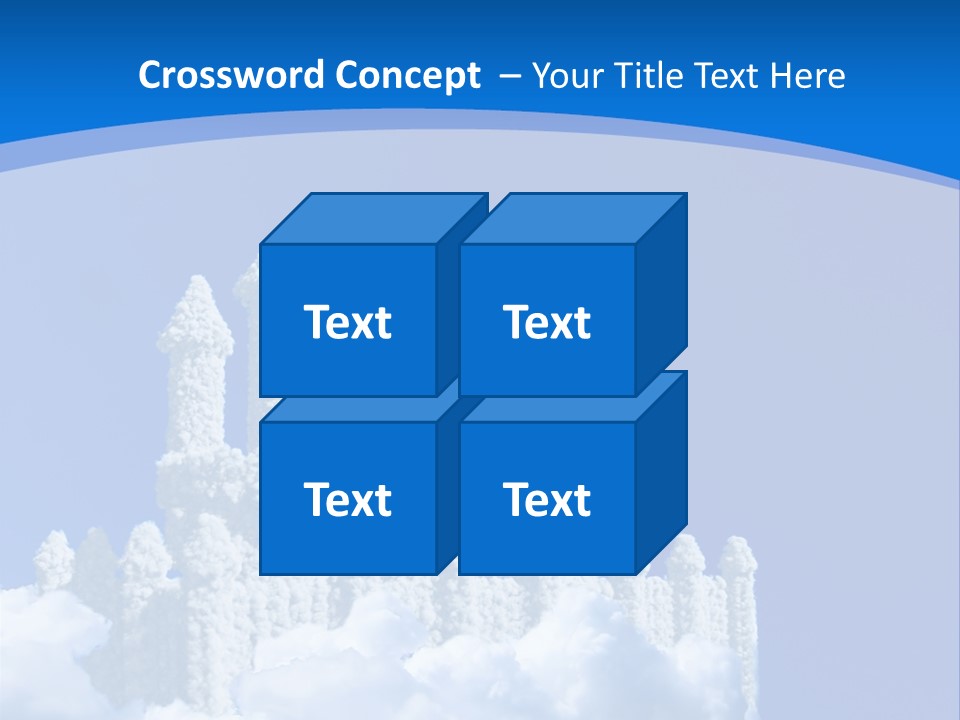 Crossword Concept – Your Title Text Here

Text

Text

Text

Text